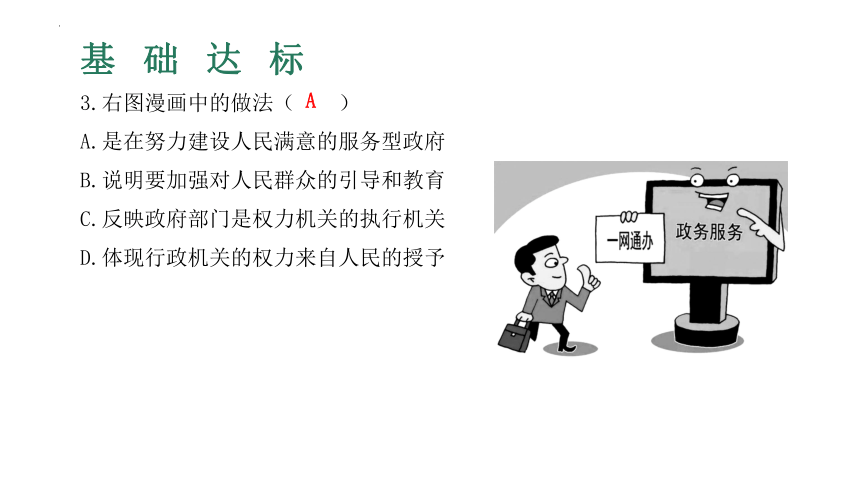 基 础 达 标

3.右图漫画中的做法（ A ）

A.是在努力建设人民满意的服务型政府

B.说明要加强对人民群众的引导和教育

C.反映政府部门是权力机关的执行机关

D.体现行政机关的权力来自人民的授予

一网通办

政务服务